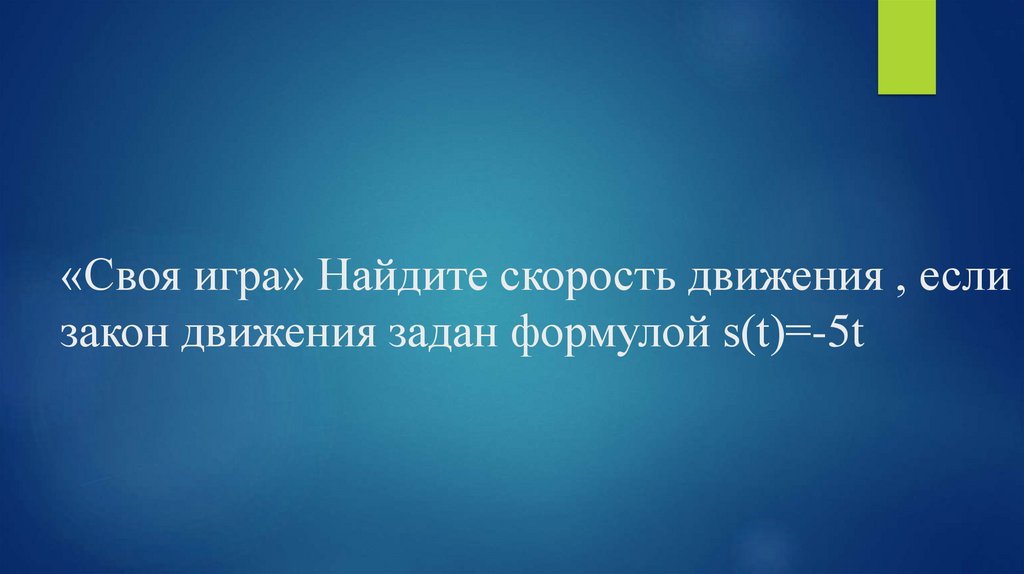 «Своя игра» Найдите скорость движения , если закон движения задан формулой $s(t)=-5t$